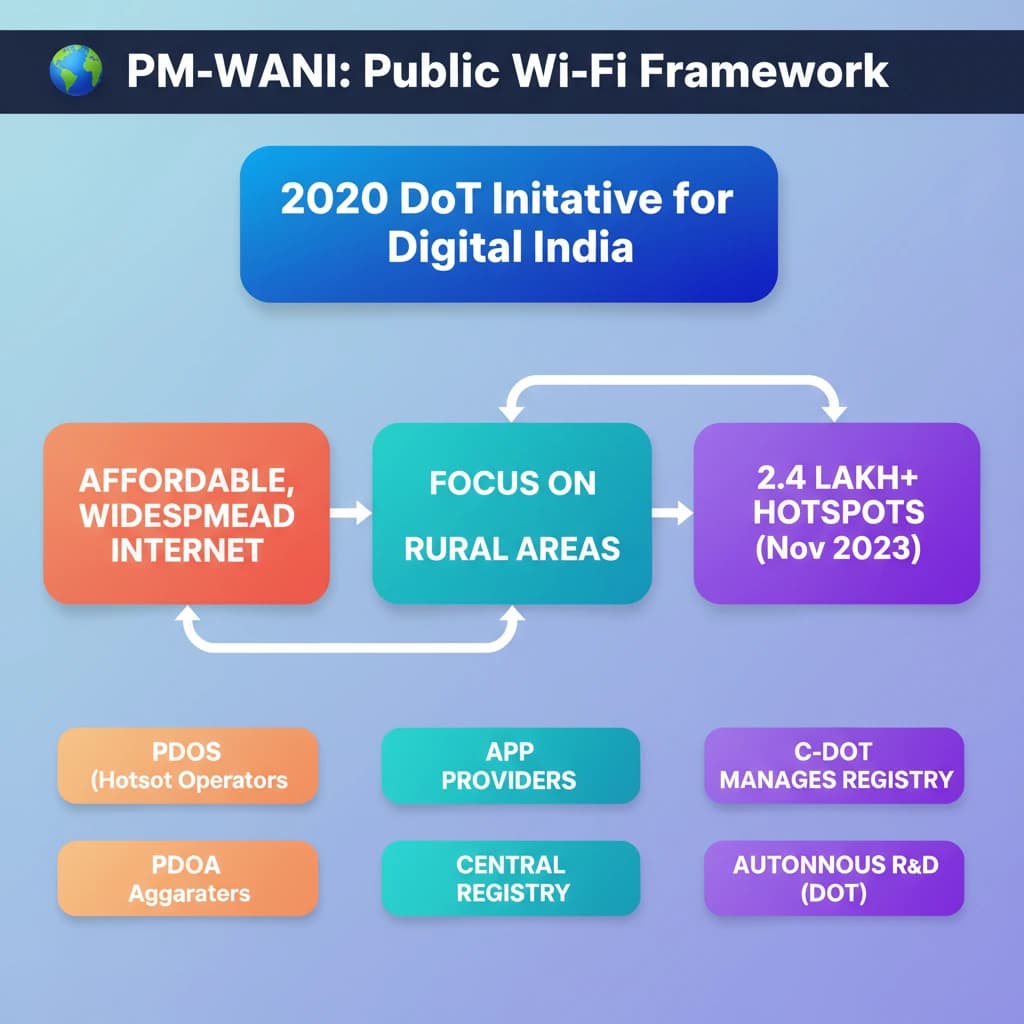 PM-WANI: Public Wi-Fi Framework

2020 DoT Initative for Digital India

AFFORDABLE, WIDESPMEAD INTERNET

FOCUS ON RURAL AREAS

2.4 LAKH+ HOTSPOTS (Nov 2023)

PDOS (Hotsot Operators

APP PROVIDERS

C-DOT MANAGES REGISTRY

PDOA Aggaraters

CENTRAL REGISTRY

AUTONNOUS R&D (DOT)